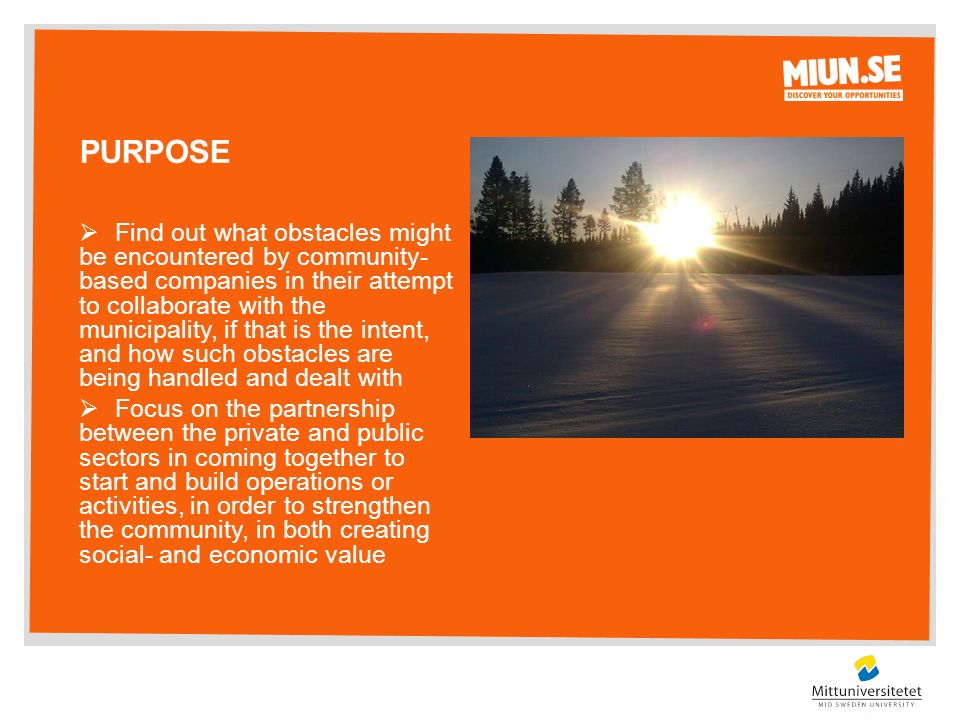 MIUN.SE
DISCOVER YOUR OPPORTUNITIES

PURPOSE

➢ Find out what obstacles might be encountered by community-based companies in their attempt to collaborate with the municipality, if that is the intent, and how such obstacles are being handled and dealt with

➢ Focus on the partnership between the private and public sectors in coming together to start and build operations or activities, in order to strengthen the community, in both creating social- and economic value

Mittuniversitetet
MID SWEDEN UNIVERSITY